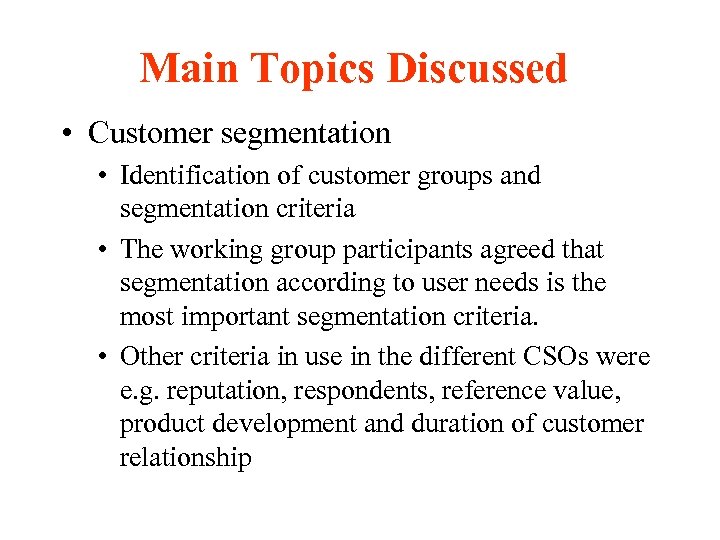 Main Topics Discussed

• Customer segmentation

• Identification of customer groups and segmentation criteria

• The working group participants agreed that segmentation according to user needs is the most important segmentation criteria.

• Other criteria in use in the different CSOs were e.g. reputation, respondents, reference value, product development and duration of customer relationship